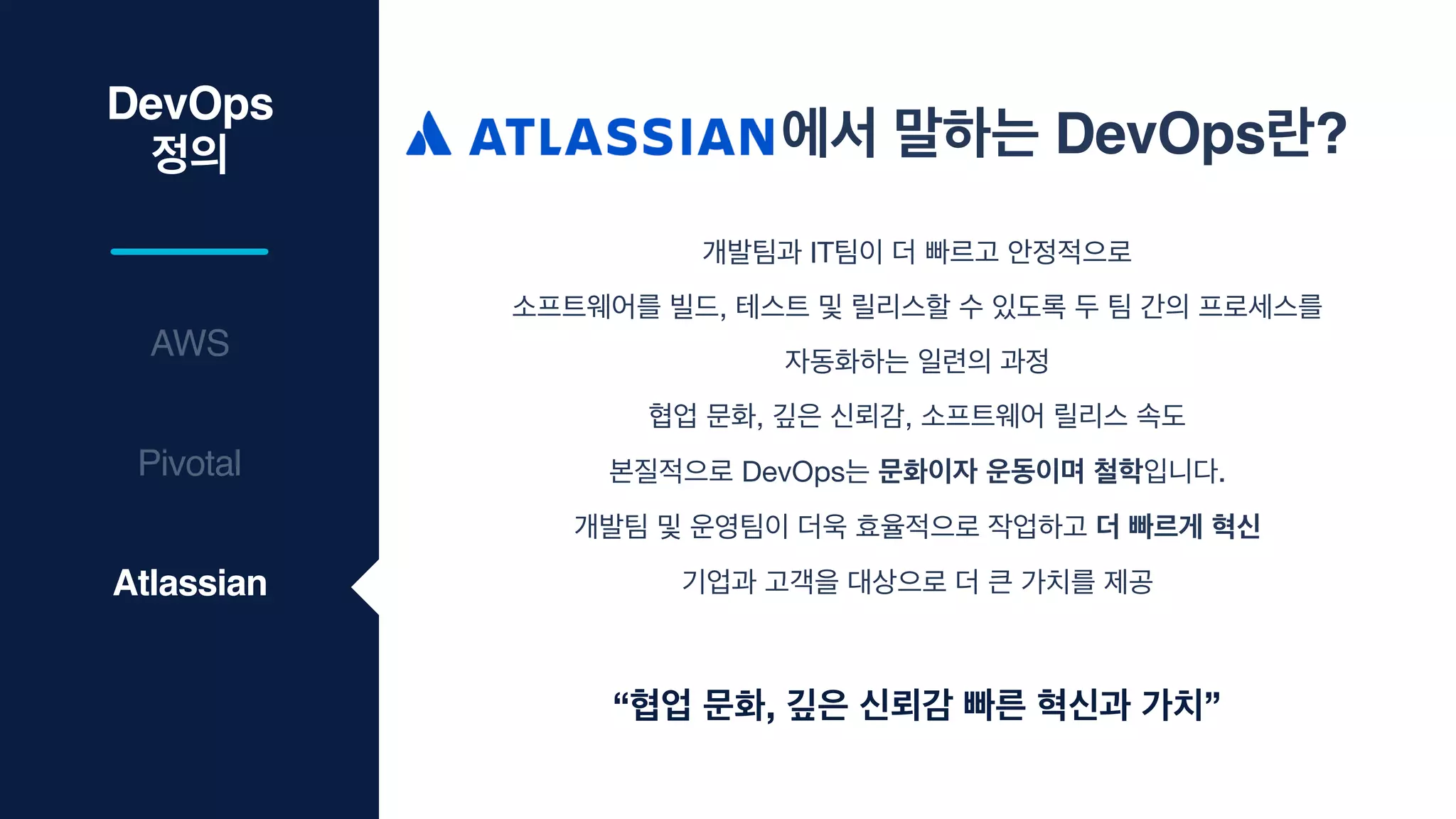 DevOps 정의

AWS

Pivotal

Atlassian

ATLASSIAN에서 말하는 DevOps란?

개발팀과 IT팀이 더 빠르고 안정적으로

소프트웨어를 빌드, 테스트 및 릴리스할 수 있도록 두 팀 간의 프로세스를

자동화하는 일련의 과정

협업 문화, 깊은 신뢰감, 소프트웨어 릴리스 속도

본질적으로 DevOps는 문화이자 운동이며 철학입니다.

개발팀 및 운영팀이 더욱 효율적으로 작업하고 더 빠르게 혁신

기업과 고객을 대상으로 더 큰 가치를 제공

“협업 문화, 깊은 신뢰감 빠른 혁신과 가치”